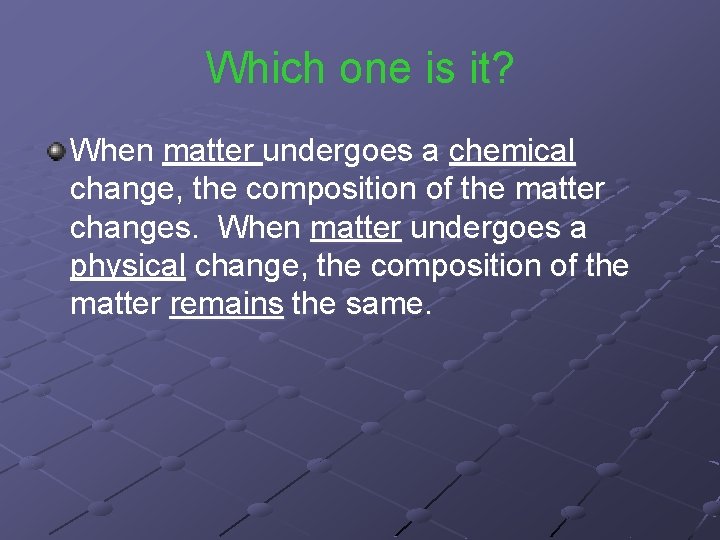 Which one is it?

When matter undergoes a chemical change, the composition of the matter changes. When matter undergoes a physical change, the composition of the matter remains the same.